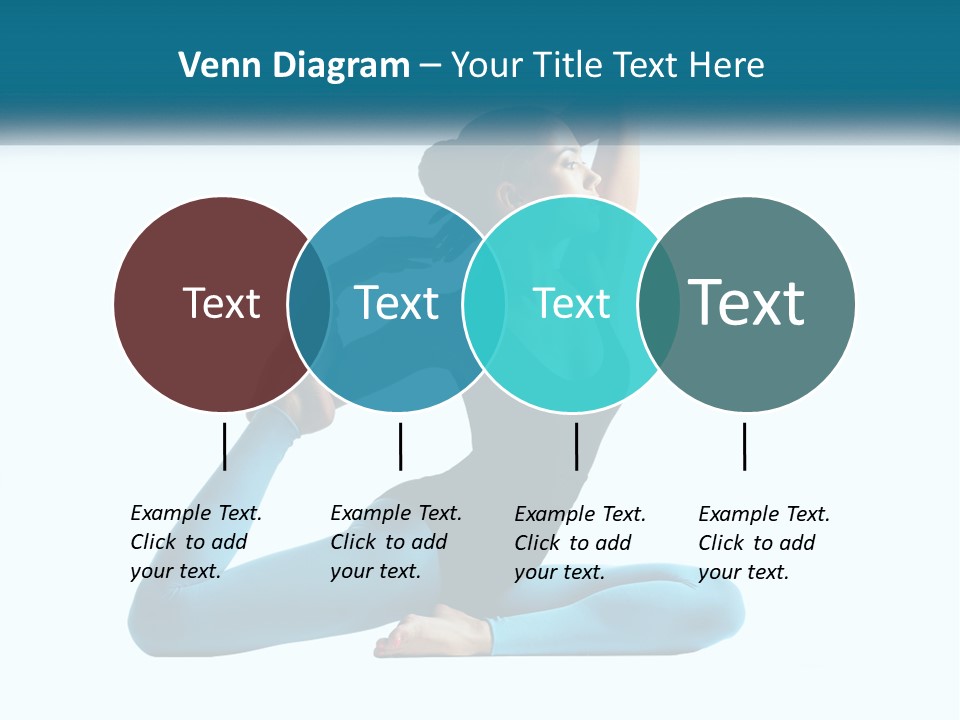 Venn Diagram – Your Title Text Here

Text

Text

Text

Text

Example Text. Click to add your text.

Example Text. Click to add your text.

Example Text. Click to add your text.

Example Text. Click to add your text.